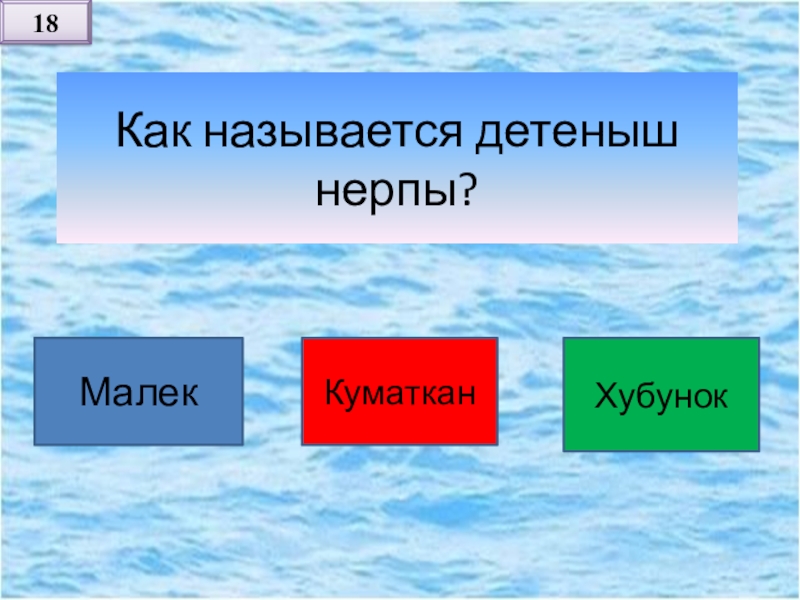 18

Как называется детеныш нерпы?

Малек

Куматкан

Хубунок